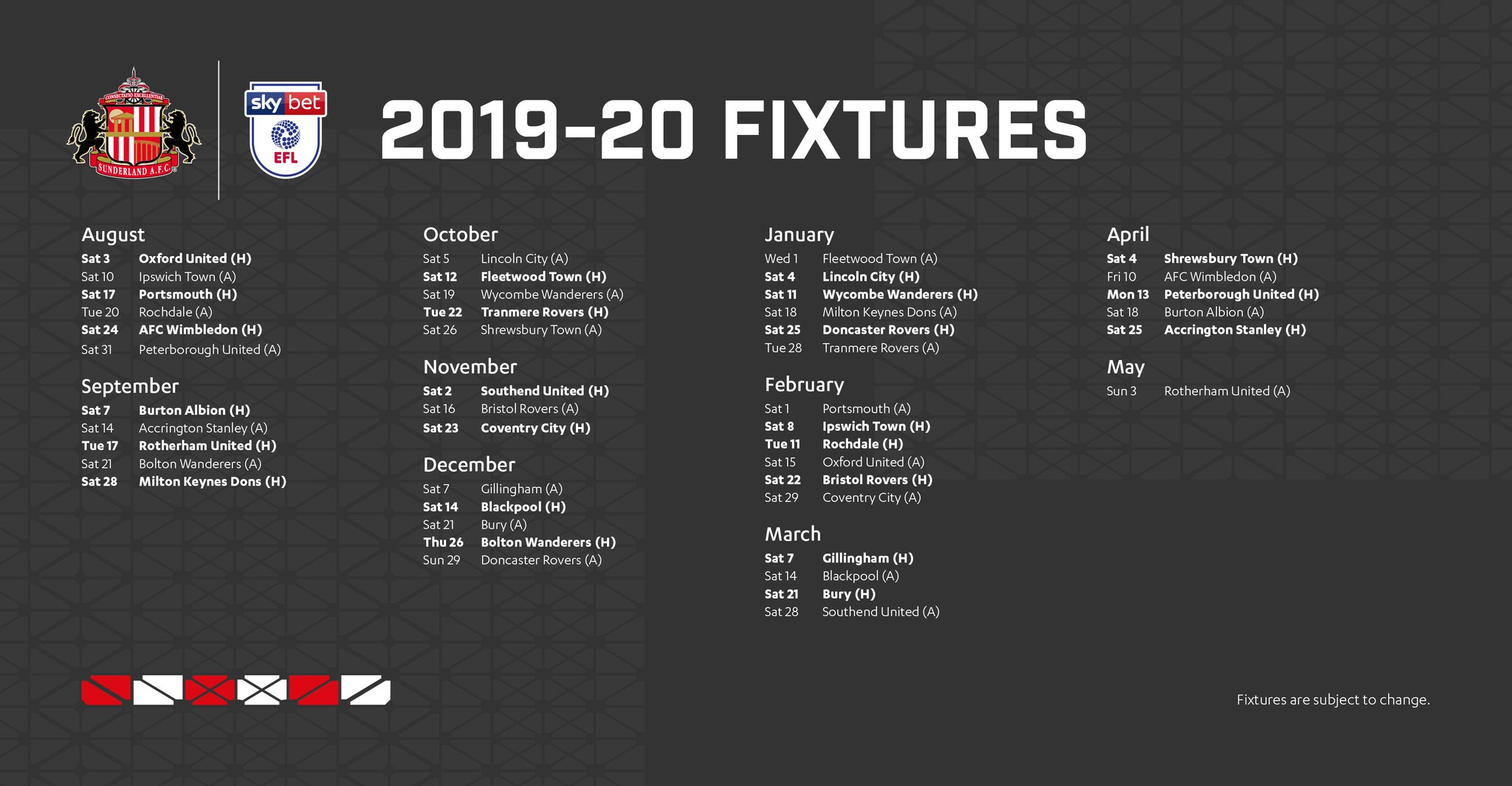 CONSECTATIO EXCELLENTIAE
SUNDERLAND A.F.C.

sky bet
EFL

2019-20 FIXTURES

August
Sat 3 Oxford United (H)
Sat 10 Ipswich Town (A)
Sat 17 Portsmouth (H)
Tue 20 Rochdale (A)
Sat 24 AFC Wimbledon (H)
Sat 31 Peterborough United (A)

September
Sat 7 Burton Albion (H)
Sat 14 Accrington Stanley (A)
Tue 17 Rotherham United (H)
Sat 21 Bolton Wanderers (A)
Sat 28 Milton Keynes Dons (H)

October
Sat 5 Lincoln City (A)
Sat 12 Fleetwood Town (H)
Sat 19 Wycombe Wanderers (A)
Tue 22 Tranmere Rovers (H)
Sat 26 Shrewsbury Town (A)

November
Sat 2 Southend United (H)
Sat 16 Bristol Rovers (A)
Sat 23 Coventry City (H)

December
Sat 7 Gillingham (A)
Sat 14 Blackpool (H)
Sat 21 Bury (A)
Thu 26 Bolton Wanderers (H)
Sun 29 Doncaster Rovers (A)

January
Wed 1 Fleetwood Town (A)
Sat 4 Lincoln City (H)
Sat 11 Wycombe Wanderers (H)
Sat 18 Milton Keynes Dons (A)
Sat 25 Doncaster Rovers (H)
Tue 28 Tranmere Rovers (A)

February
Sat 1 Portsmouth (A)
Sat 8 Ipswich Town (H)
Tue 11 Rochdale (H)
Sat 15 Oxford United (A)
Sat 22 Bristol Rovers (H)
Sat 29 Coventry City (A)

March
Sat 7 Gillingham (H)
Sat 14 Blackpool (A)
Sat 21 Bury (H)
Sat 28 Southend United (A)

April
Sat 4 Shrewsbury Town (H)
Fri 10 AFC Wimbledon (A)
Mon 13 Peterborough United (H)
Sat 18 Burton Albion (A)
Sat 25 Accrington Stanley (H)

May
Sun 3 Rotherham United (A)

Fixtures are subject to change.